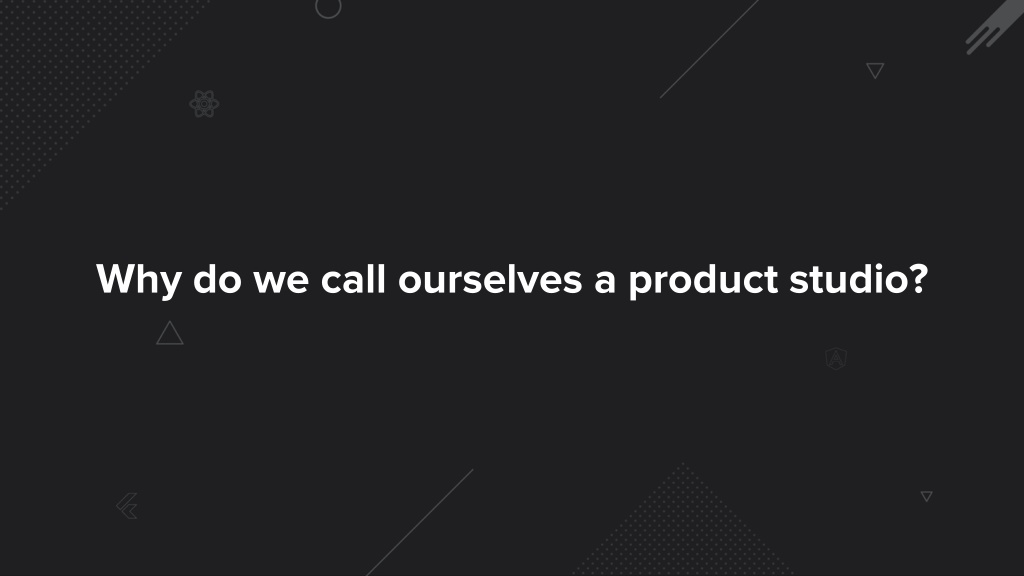 Why do we call ourselves a product studio?